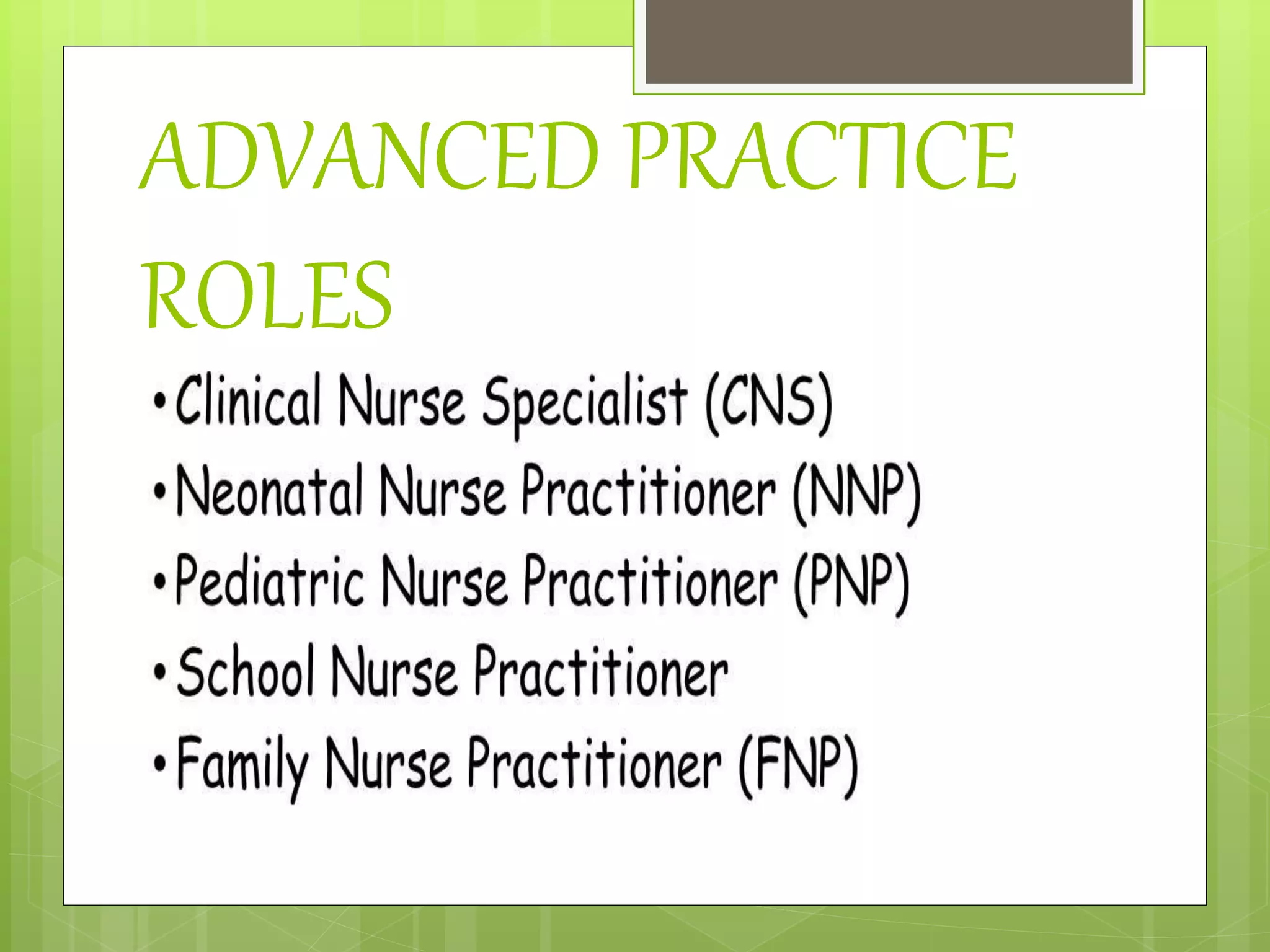 ADVANCED PRACTICE ROLES

• Clinical Nurse Specialist (CNS)
• Neonatal Nurse Practitioner (NNP)
• Pediatric Nurse Practitioner (PNP)
• School Nurse Practitioner
• Family Nurse Practitioner (FNP)